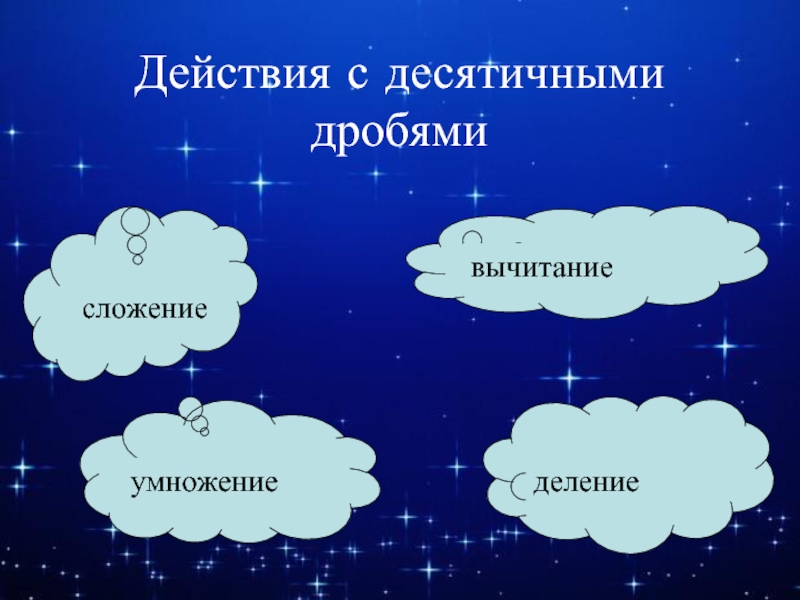 Действия с десятичными дробями

сложение

вычитание

умножение

деление